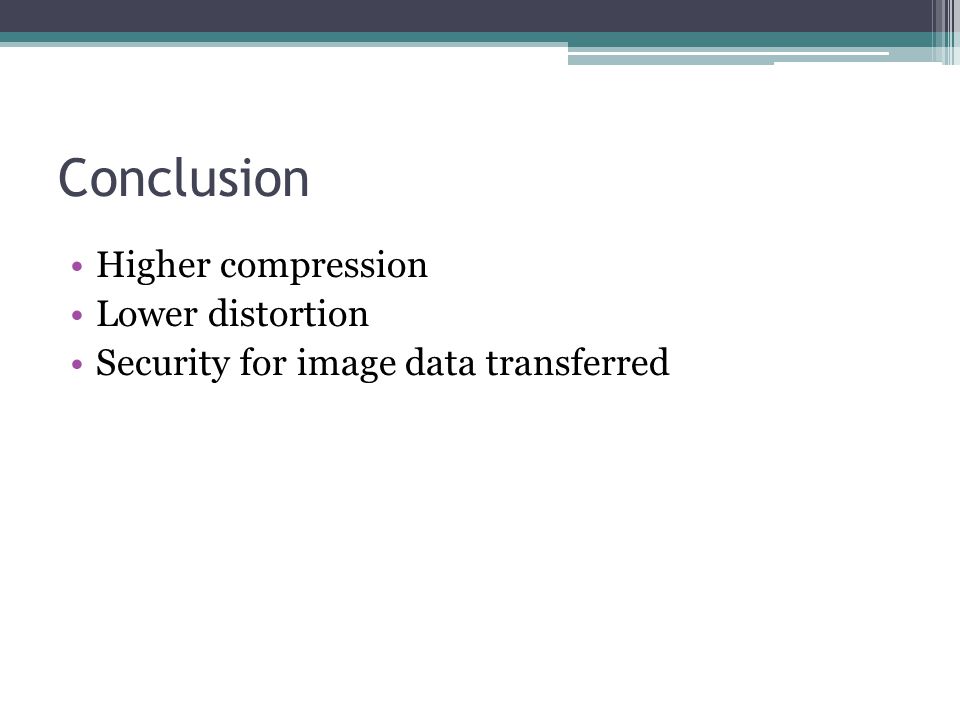 Conclusion

• Higher compression
• Lower distortion
• Security for image data transferred